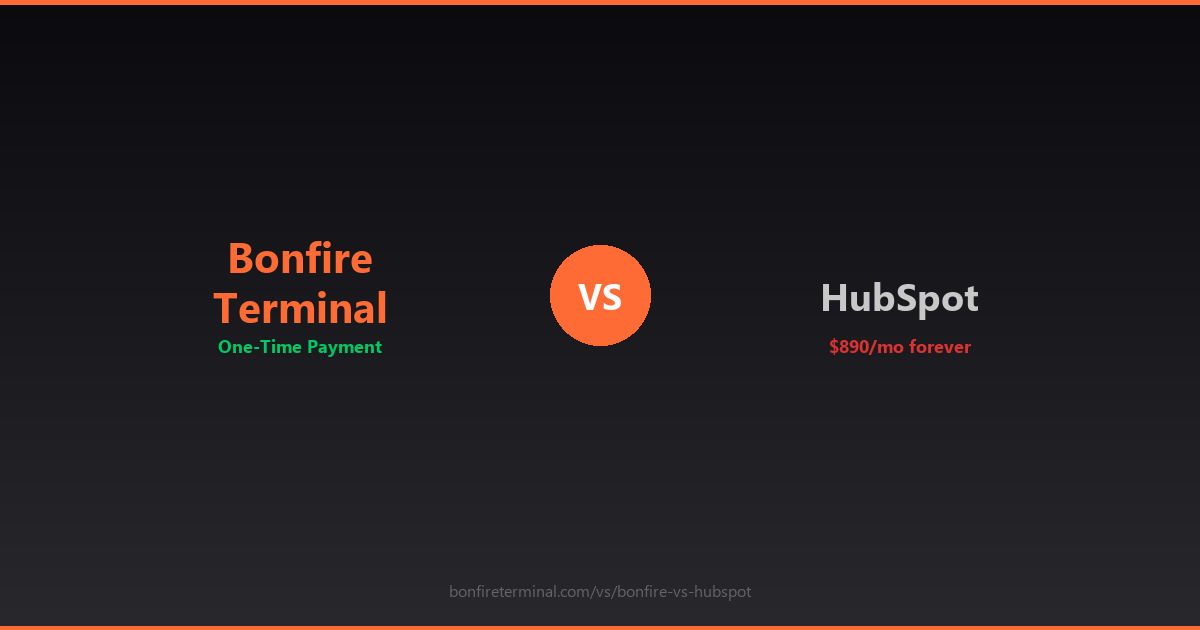 Bonfire Terminal
One-Time Payment

VS

HubSpot
$890/mo forever

bonfireterminal.com/vs/bonfire-vs-hubspot